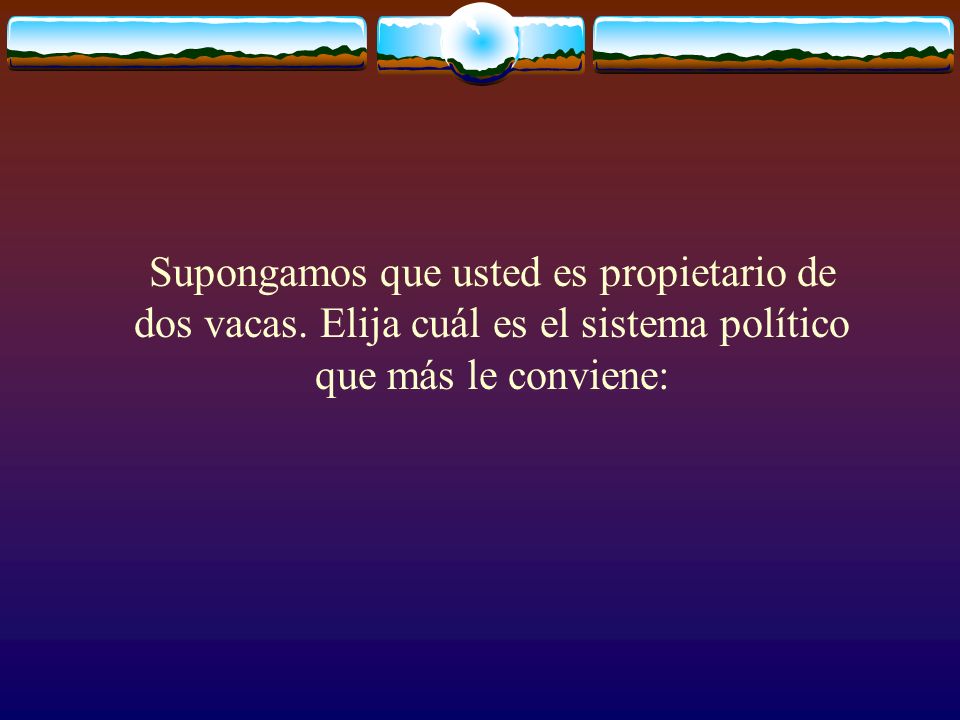 Supongamos que usted es propietario de dos vacas. Elija cuál es el sistema político que más le conviene: